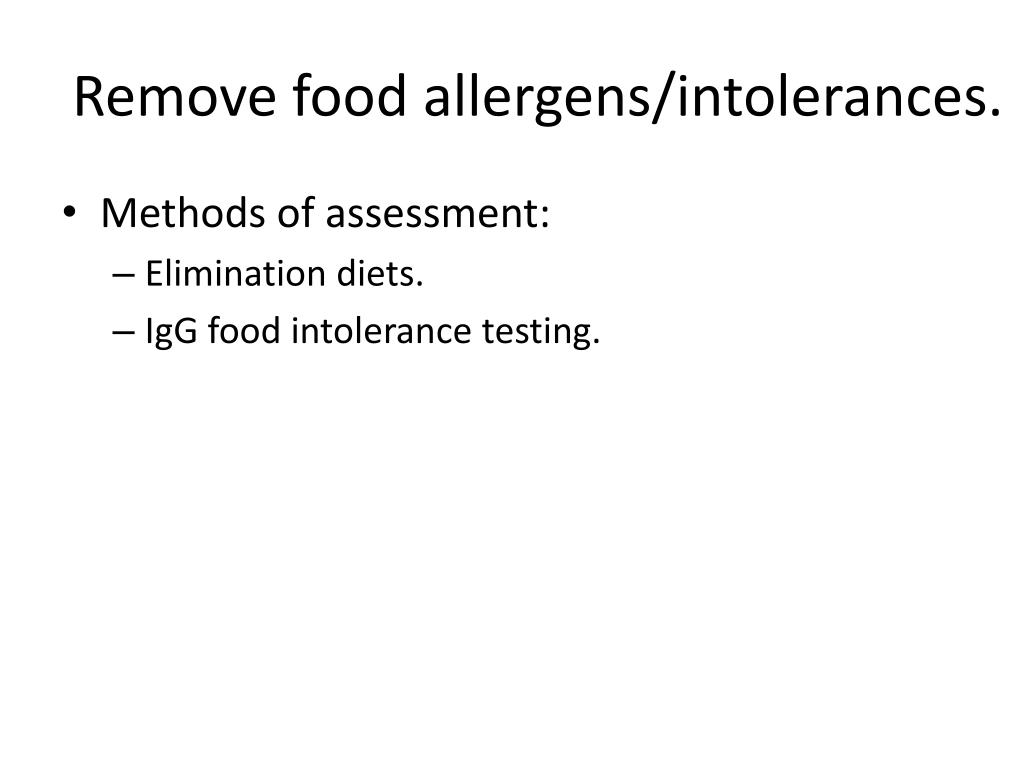 Remove food allergens/intolerances.

• Methods of assessment:
– Elimination diets.
– IgG food intolerance testing.